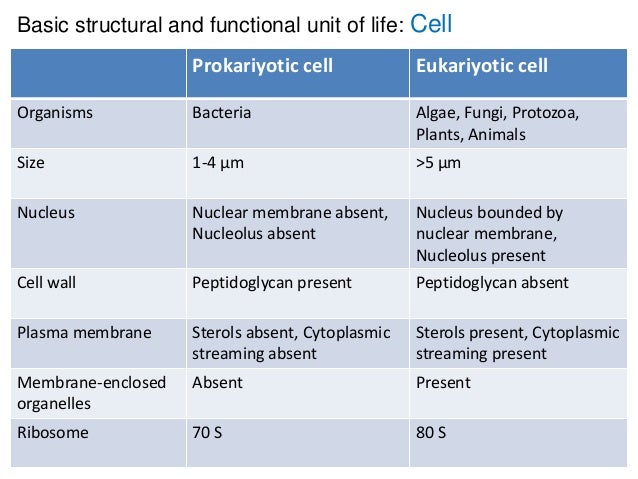 Basic structural and functional unit of life: Cell

| | Prokariyotic cell | Eukariyotic cell |
|---|---|---|
| Organisms | Bacteria | Algae, Fungi, Protozoa, Plants, Animals |
| Size | 1-4 µm | >5 µm |
| Nucleus | Nuclear membrane absent, Nucleolus absent | Nucleus bounded by nuclear membrane, Nucleolus present |
| Cell wall | Peptidoglycan present | Peptidoglycan absent |
| Plasma membrane | Sterols absent, Cytoplasmic streaming absent | Sterols present, Cytoplasmic streaming present |
| Membrane-enclosed organelles | Absent | Present |
| Ribosome | 70 S | 80 S |